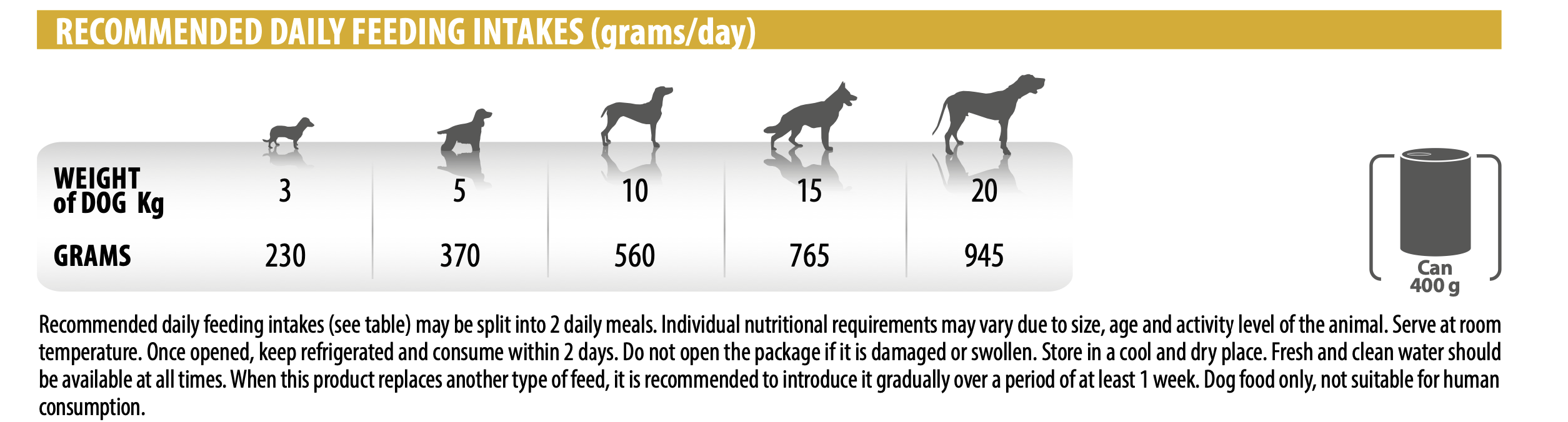 RECOMMENDED DAILY FEEDING INTAKES (grams/day)

| WEIGHT of DOG Kg | 3 | 5 | 10 | 15 | 20 |
|---|---|---|---|---|---|
| GRAMS | 230 | 370 | 560 | 765 | 945 |

Can 400 g

Recommended daily feeding intakes (see table) may be split into 2 daily meals. Individual nutritional requirements may vary due to size, age and activity level of the animal. Serve at room temperature. Once opened, keep refrigerated and consume within 2 days. Do not open the package if it is damaged or swollen. Store in a cool and dry place. Fresh and clean water should be available at all times. When this product replaces another type of feed, it is recommended to introduce it gradually over a period of at least 1 week. Dog food only, not suitable for human consumption.